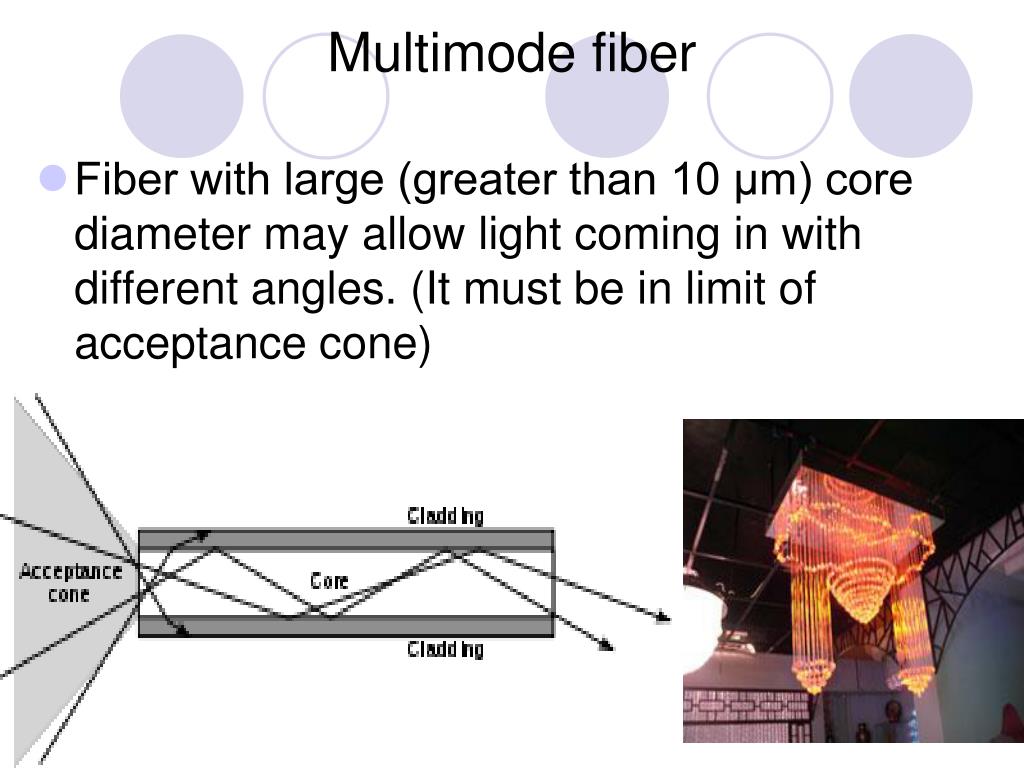 Multimode fiber

Fiber with large (greater than 10 μm) core diameter may allow light coming in with different angles. (It must be in limit of acceptance cone)

Cladding

Acceptance cone

Core

Cladding